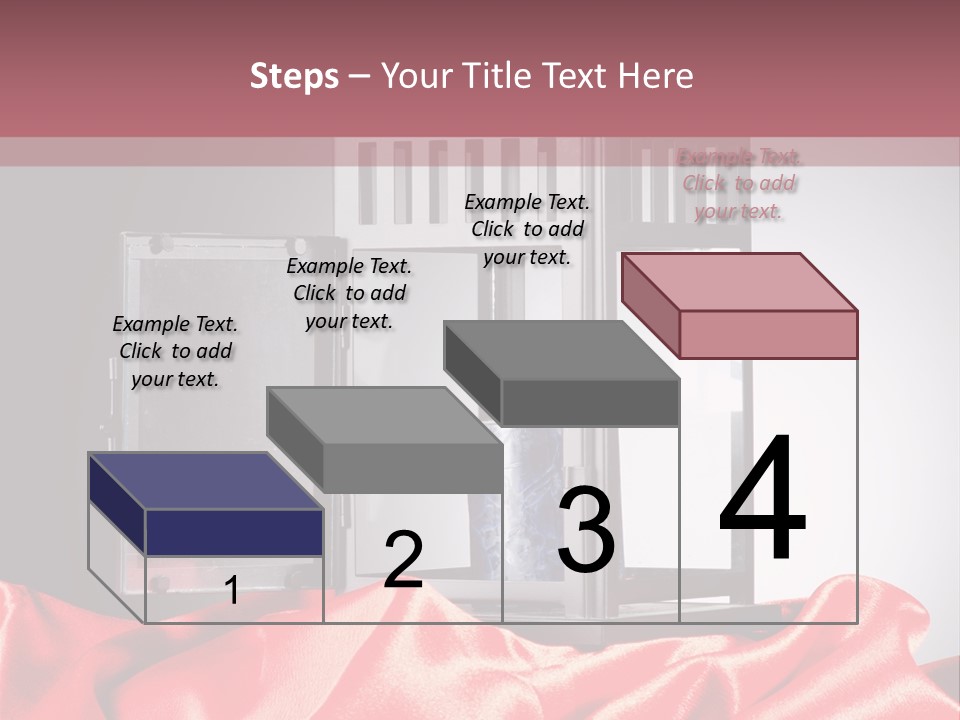 Steps – Your Title Text Here

Example Text. Click to add your text.

Example Text. Click to add your text.

Example Text. Click to add your text.

Example Text. Click to add your text.

1

2

3

4